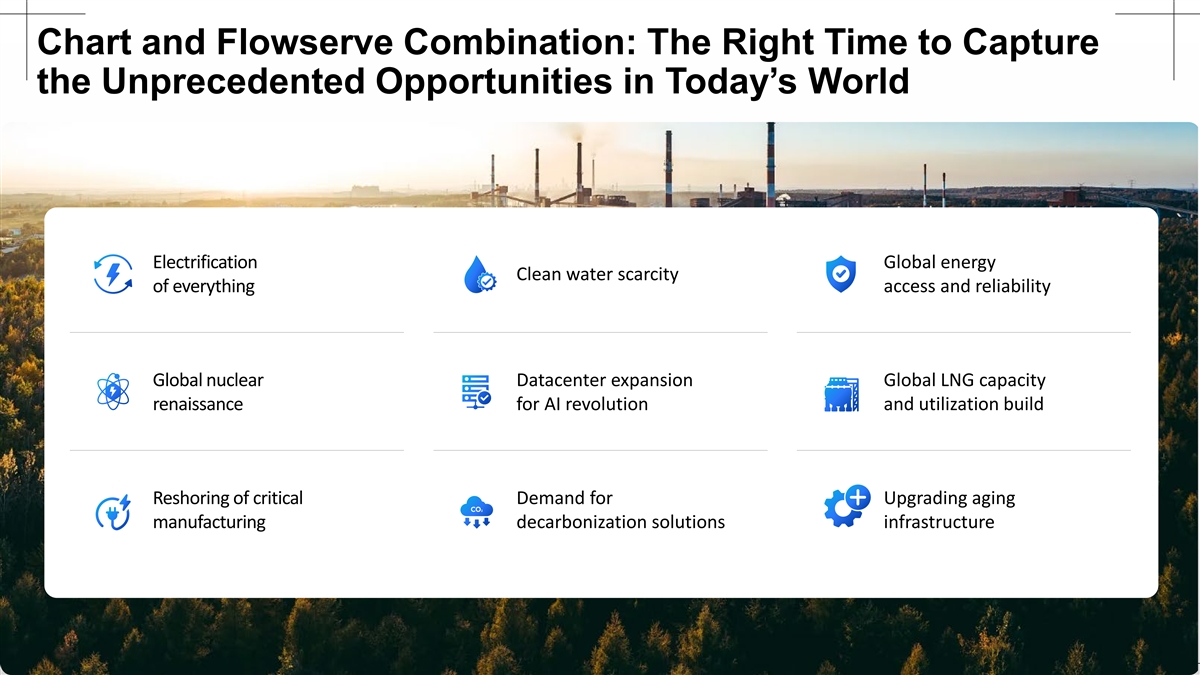 Chart and Flowserve Combination: The Right Time to Capture the Unprecedented Opportunities in Today's World

Electrification of everything

Clean water scarcity

Global energy access and reliability

Global nuclear renaissance

Datacenter expansion for AI revolution

Global LNG capacity and utilization build

Reshoring of critical manufacturing

$CO_2$

Demand for decarbonization solutions

Upgrading aging infrastructure